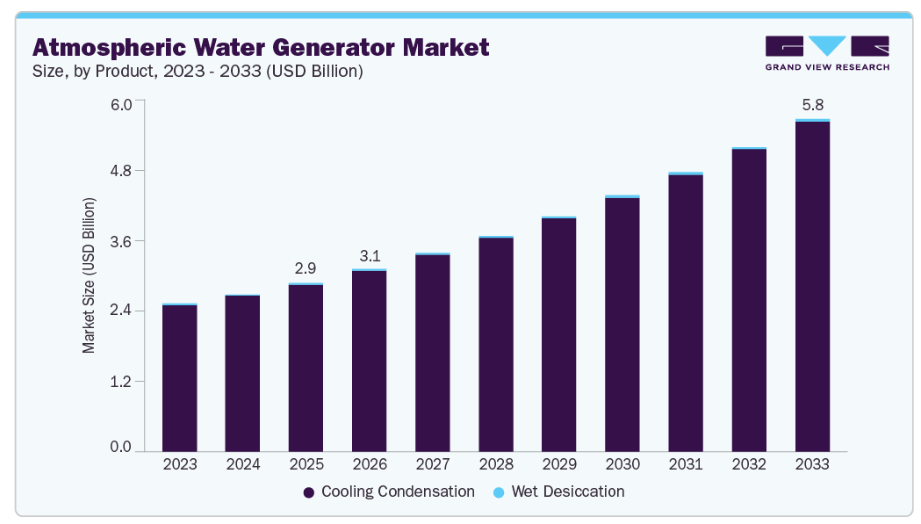 Atmospheric Water Generator Market
Size, by Product, 2023 - 2033 (USD Billion)

GRAND VIEW RESEARCH

Market Size (USD Billion)

6.0
4.8
3.6
2.4
1.2
0.0

2.9
3.1
5.8

2023 2024 2025 2026 2027 2028 2029 2030 2031 2032 2033

Cooling Condensation
Wet Desiccation